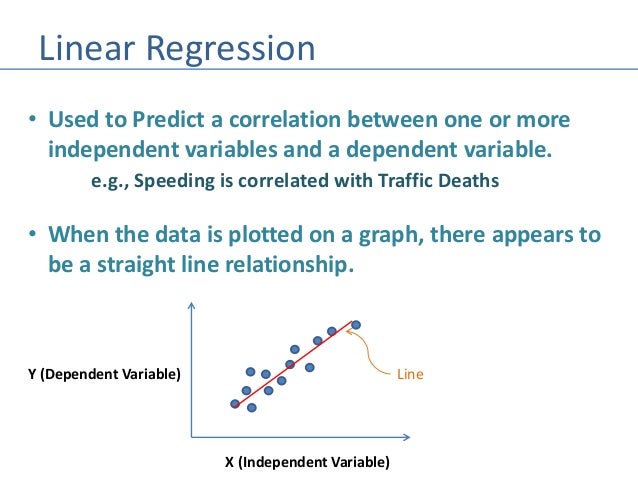 Linear Regression

• Used to Predict a correlation between one or more independent variables and a dependent variable.
e.g., Speeding is correlated with Traffic Deaths

• When the data is plotted on a graph, there appears to be a straight line relationship.

Y (Dependent Variable)

Line

X (Independent Variable)